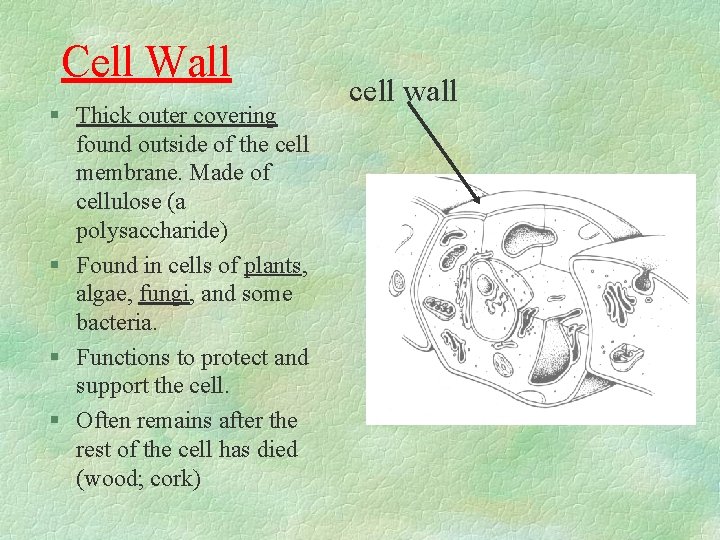 Cell Wall

§ Thick outer covering found outside of the cell membrane. Made of cellulose (a polysaccharide)

§ Found in cells of plants, algae, fungi, and some bacteria.

§ Functions to protect and support the cell.

§ Often remains after the rest of the cell has died (wood; cork)

cell wall